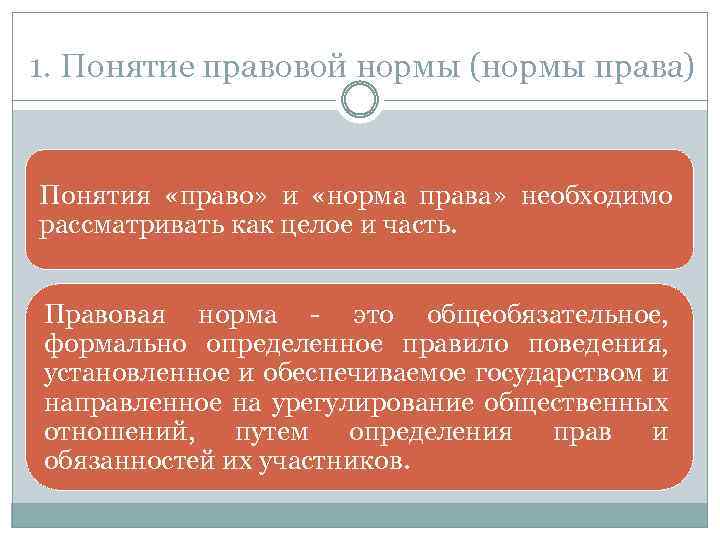 1. Понятие правовой нормы (нормы права)

Понятия «право» и «норма права» необходимо рассматривать как целое и часть.

Правовая норма - это общеобязательное, формально определенное правило поведения, установленное и обеспечиваемое государством и направленное на урегулирование общественных отношений, путем определения прав и обязанностей их участников.